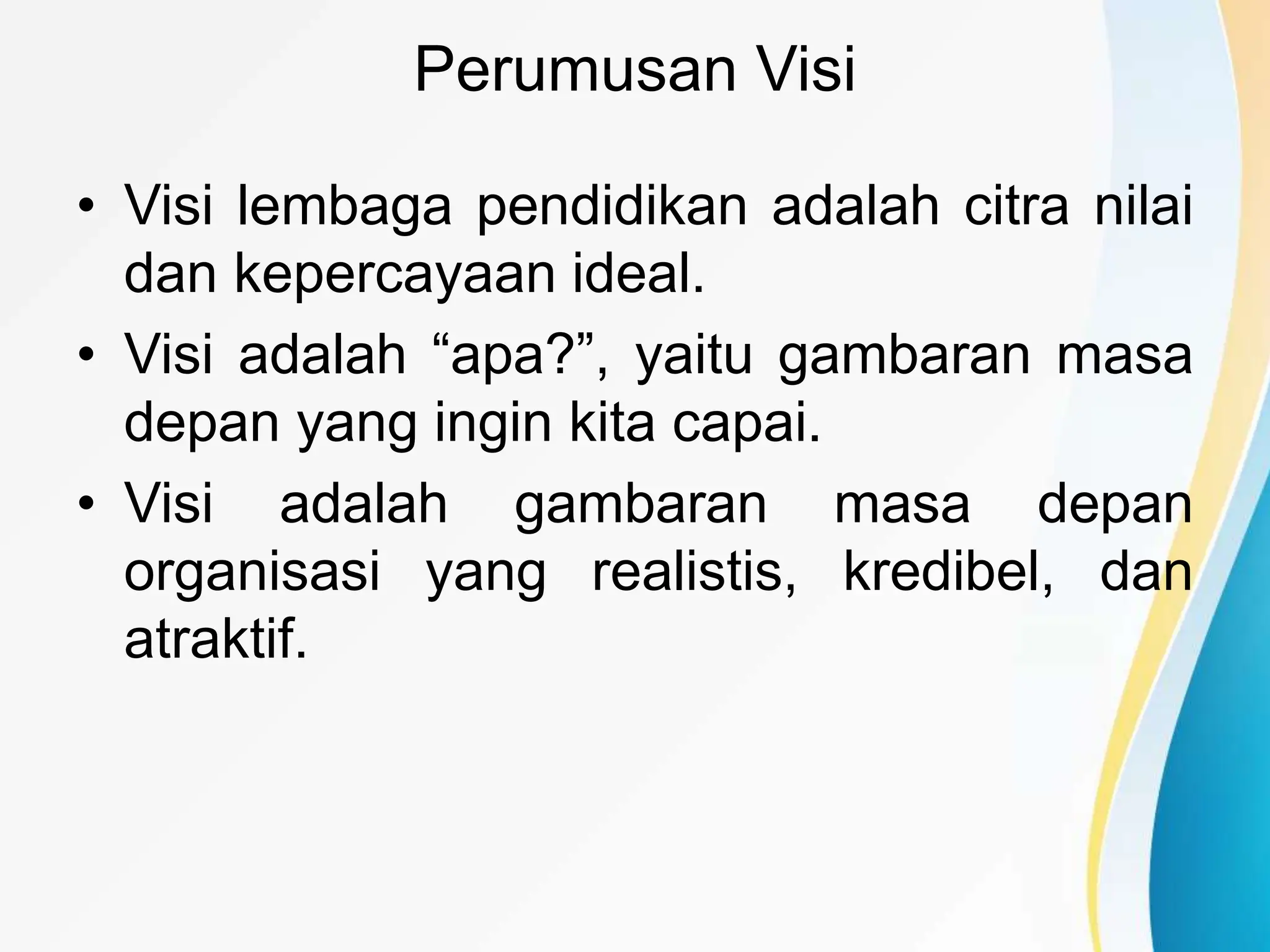 Perumusan Visi

• Visi lembaga pendidikan adalah citra nilai dan kepercayaan ideal.
• Visi adalah “apa?”, yaitu gambaran masa depan yang ingin kita capai.
• Visi adalah gambaran masa depan organisasi yang realistis, kredibel, dan atraktif.